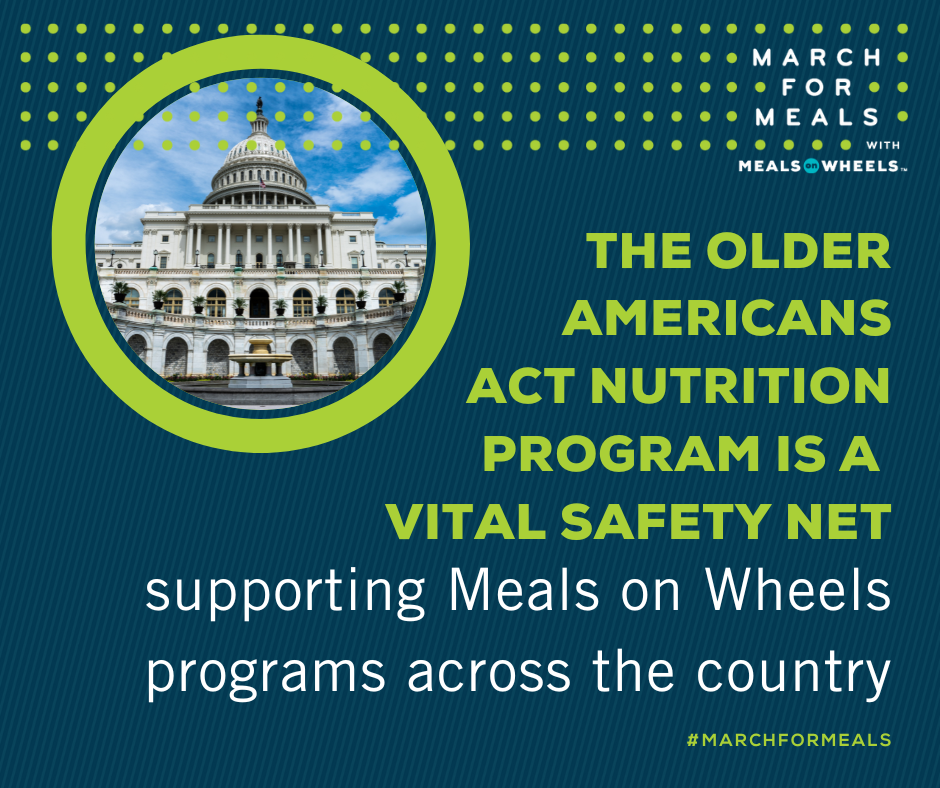 MARCH
FOR
MEALS
WITH
MEALS on WHEELS™

THE OLDER AMERICANS ACT NUTRITION PROGRAM IS A VITAL SAFETY NET supporting Meals on Wheels programs across the country

#MARCHFORMEALS